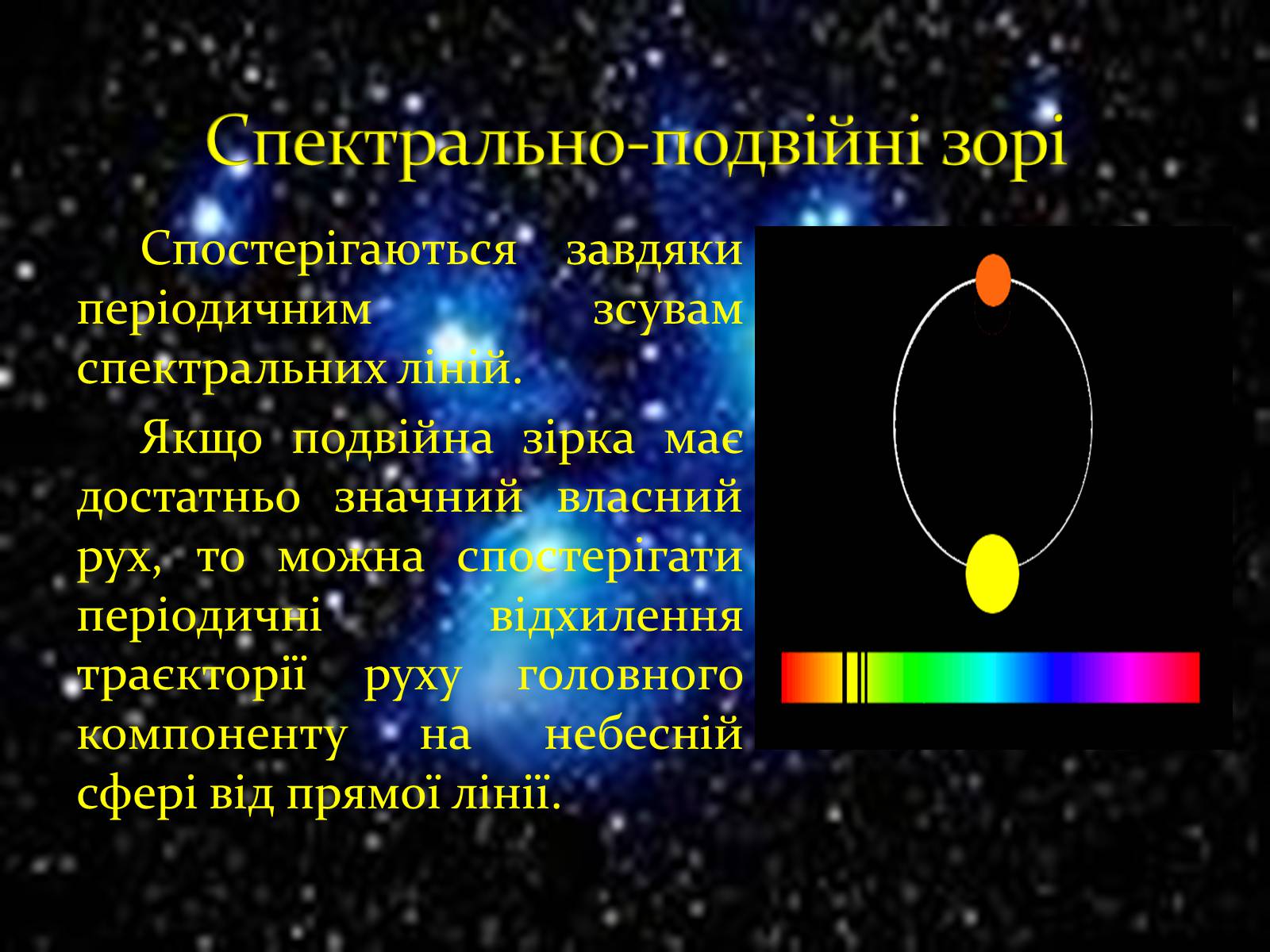 Спектрально-подвійні зорі

Спостерігаються завдяки періодичним зсувам спектральних ліній.

Якщо подвійна зірка має достатньо значний власний рух, то можна спостерігати періодичні відхилення траєкторії руху головного компоненту на небесній сфері від прямої лінії.